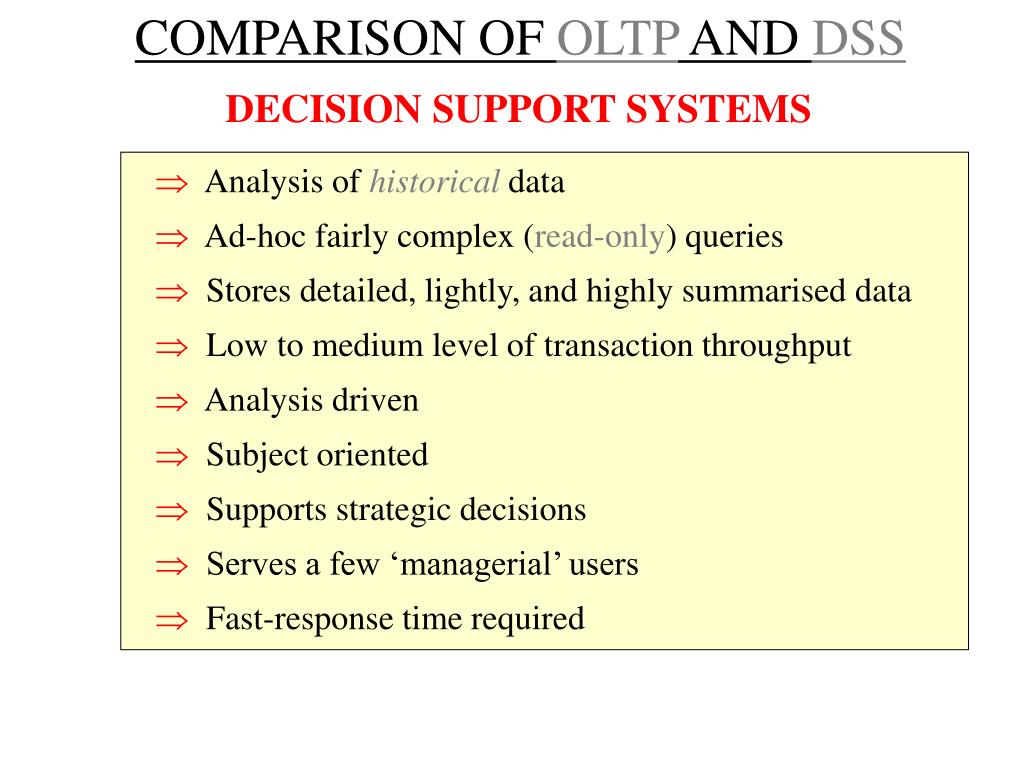 COMPARISON OF OLTP AND DSS

DECISION SUPPORT SYSTEMS

$\Rightarrow$ Analysis of historical data

$\Rightarrow$ Ad-hoc fairly complex (read-only) queries

$\Rightarrow$ Stores detailed, lightly, and highly summarised data

$\Rightarrow$ Low to medium level of transaction throughput

$\Rightarrow$ Analysis driven

$\Rightarrow$ Subject oriented

$\Rightarrow$ Supports strategic decisions

$\Rightarrow$ Serves a few ‘managerial’ users

$\Rightarrow$ Fast-response time required